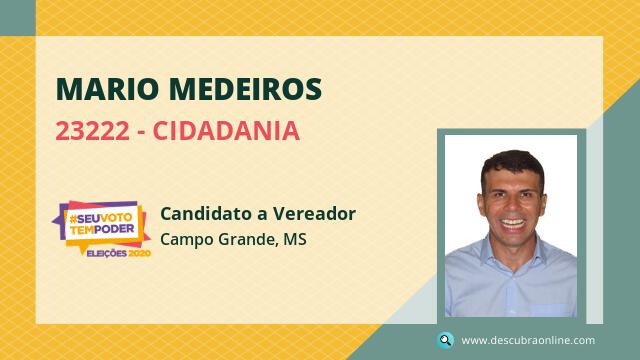 MARIO MEDEIROS
23222 - CIDADANIA

#SEUVOTO TEMPODER
ELEIÇÕES 2020

Candidato a Vereador
Campo Grande, MS

www.descubraonline.com